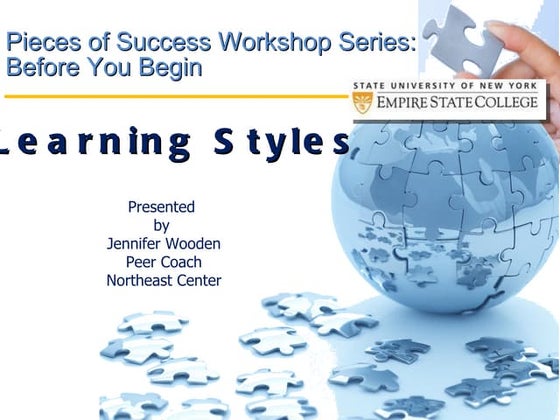 Pieces of Success Workshop Series: Before You Begin

STATE UNIVERSITY OF NEW YORK
EMPIRE STATE COLLEGE

Learning Styles

Presented
by
Jennifer Wooden
Peer Coach
Northeast Center